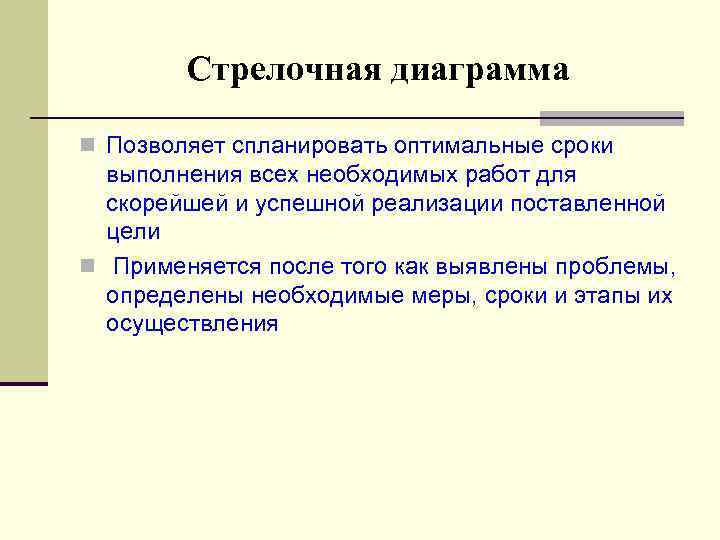 Стрелочная диаграмма

Позволяет спланировать оптимальные сроки выполнения всех необходимых работ для скорейшей и успешной реализации поставленной цели

Применяется после того как выявлены проблемы, определены необходимые меры, сроки и этапы их осуществления